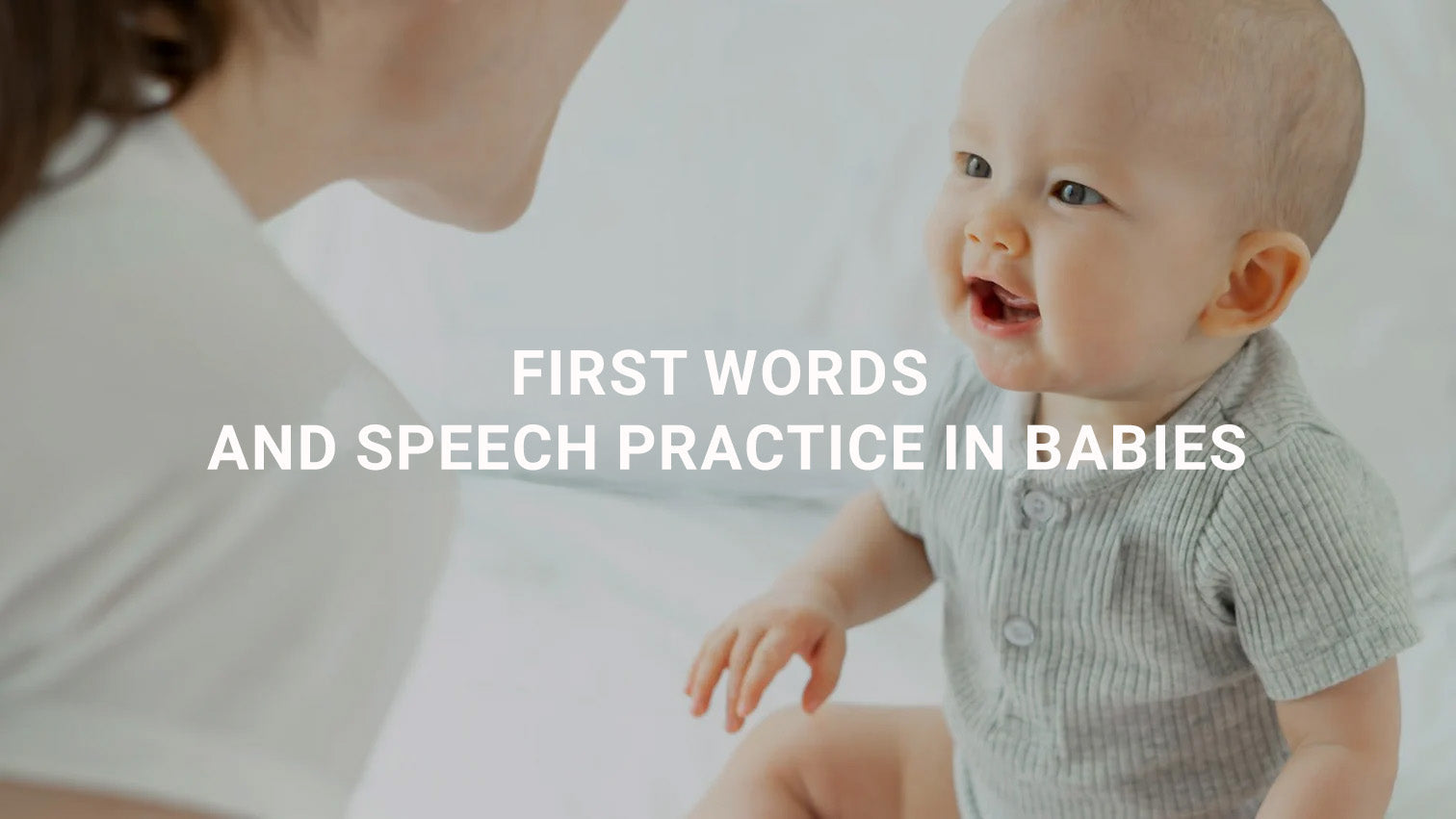 FIRST WORDS
AND SPEECH PRACTICE IN BABIES